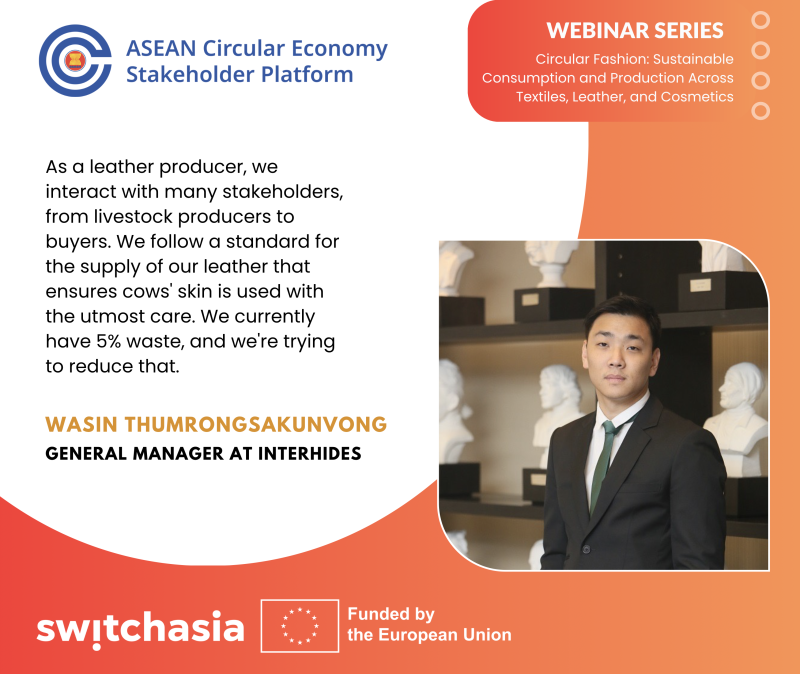 ASEAN Circular Economy Stakeholder Platform

WEBINAR SERIES
Circular Fashion: Sustainable Consumption and Production Across Textiles, Leather, and Cosmetics

As a leather producer, we interact with many stakeholders, from livestock producers to buyers. We follow a standard for the supply of our leather that ensures cows' skin is used with the utmost care. We currently have 5% waste, and we're trying to reduce that.

WASIN THUMRONGSAKUNVONG
GENERAL MANAGER AT INTERHIDES

switchasia

Funded by the European Union